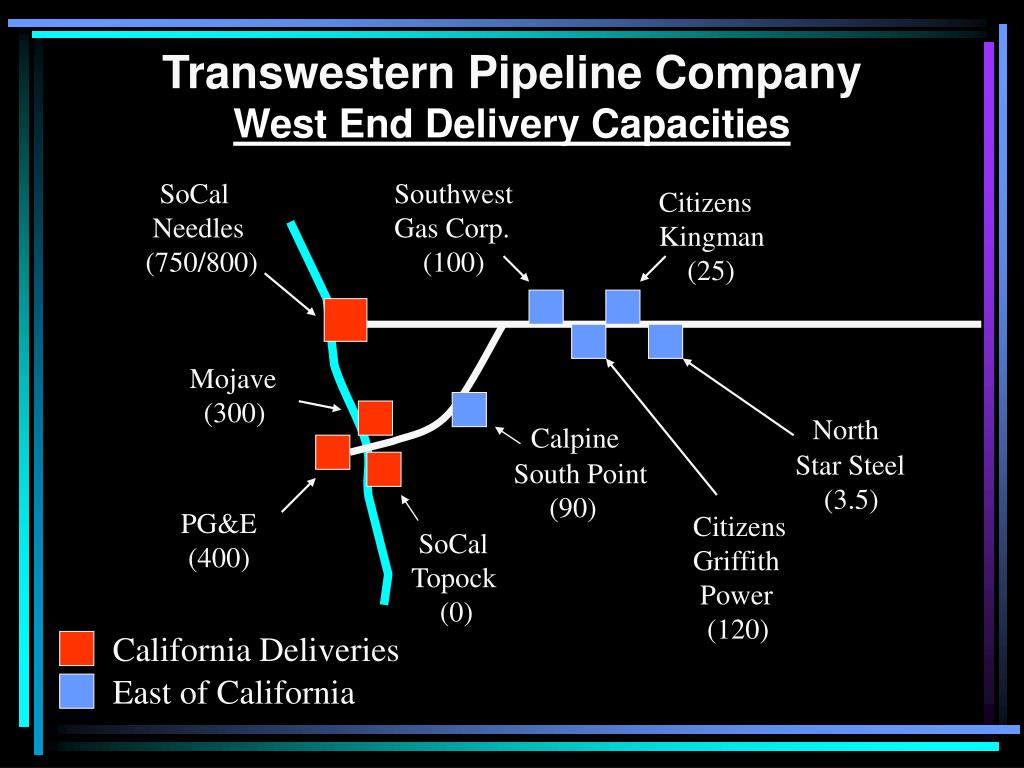 Transwestern Pipeline Company
West End Delivery Capacities

SoCal Needles (750/800)

Southwest Gas Corp. (100)

Citizens Kingman (25)

Mojave (300)

Calpine South Point (90)

North Star Steel (3.5)

PG&E (400)

SoCal Topock (0)

Citizens Griffith Power (120)

California Deliveries
East of California